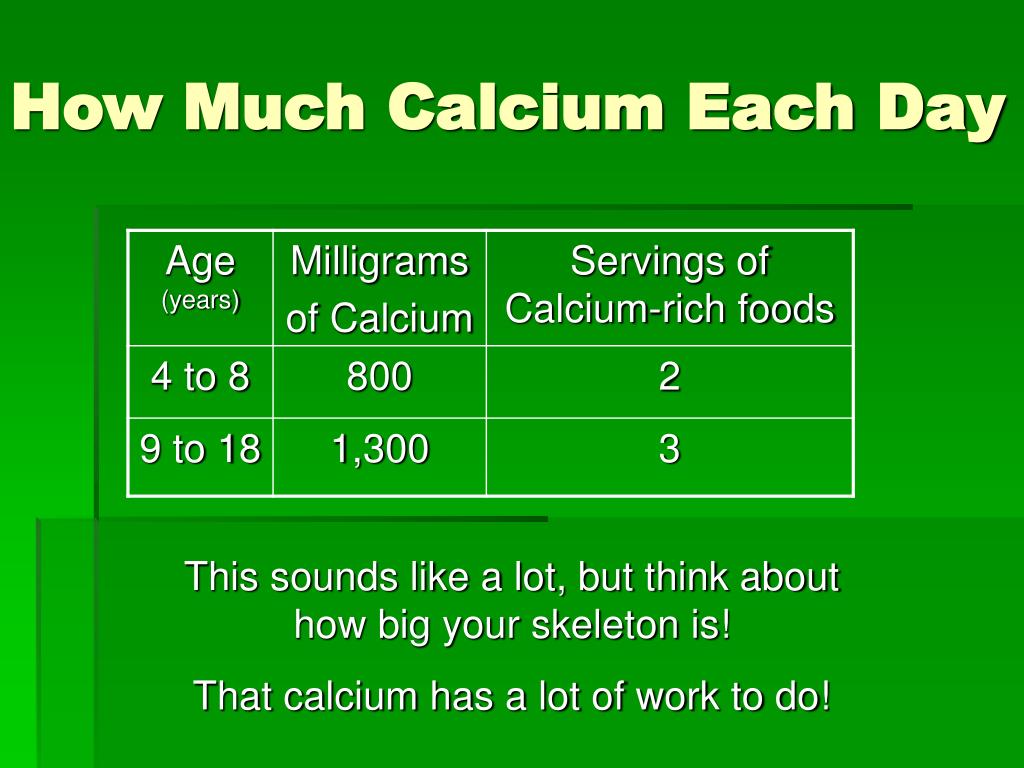 How Much Calcium Each Day

| Age (years) | Milligrams of Calcium | Servings of Calcium-rich foods |
|---|---|---|
| 4 to 8 | 800 | 2 |
| 9 to 18 | 1,300 | 3 |

This sounds like a lot, but think about how big your skeleton is!

That calcium has a lot of work to do!